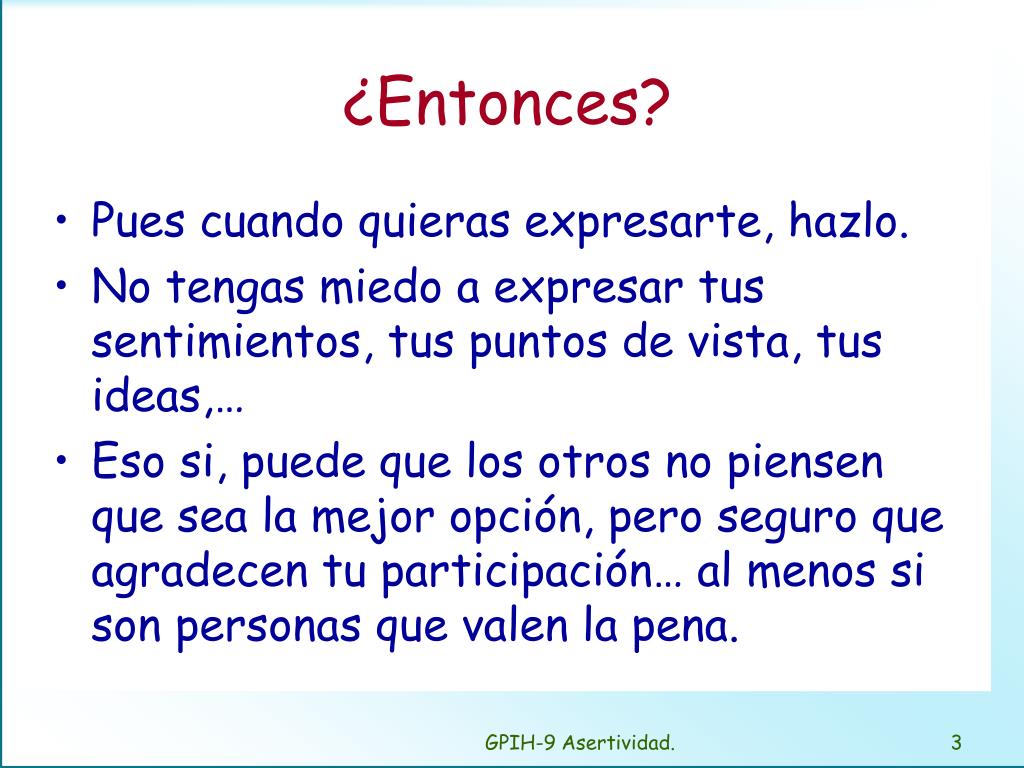 ¿Entonces?

• Pues cuando quieras expresarte, hazlo.
• No tengas miedo a expresar tus sentimientos, tus puntos de vista, tus ideas,…
• Eso si, puede que los otros no piensen que sea la mejor opción, pero seguro que agradecen tu participación… al menos si son personas que valen la pena.

GPIH-9 Asertividad.

3